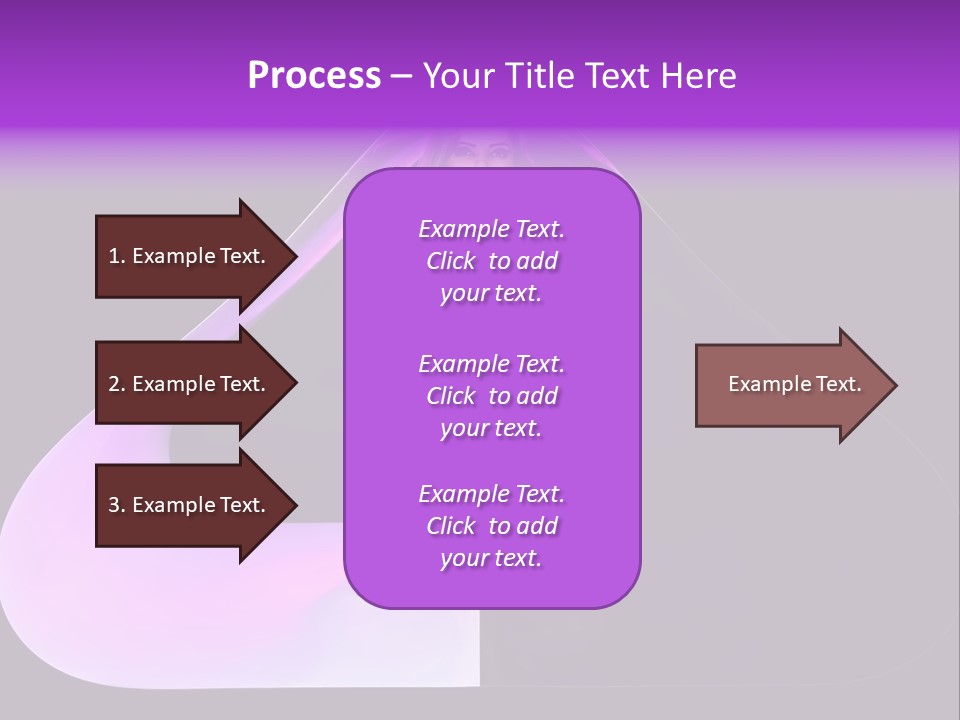 Process – Your Title Text Here

1. Example Text.

2. Example Text.

3. Example Text.

Example Text. Click to add your text.

Example Text. Click to add your text.

Example Text. Click to add your text.

Example Text.